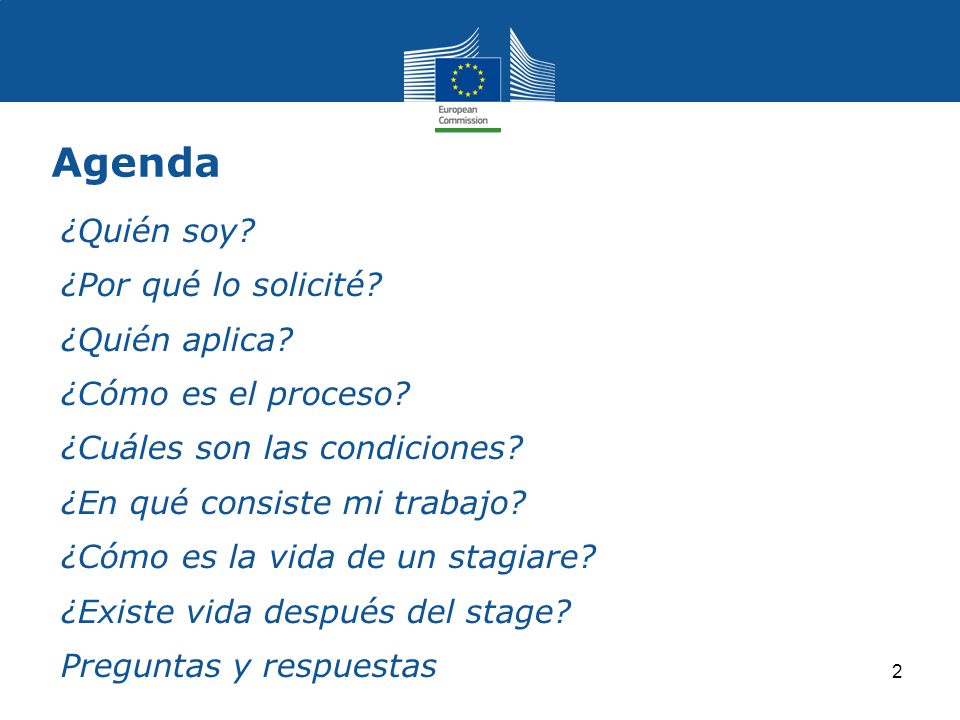 European Commission

Agenda

¿Quién soy?

¿Por qué lo solicité?

¿Quién aplica?

¿Cómo es el proceso?

¿Cuáles son las condiciones?

¿En qué consiste mi trabajo?

¿Cómo es la vida de un stagiare?

¿Existe vida después del stage?

Preguntas y respuestas

2